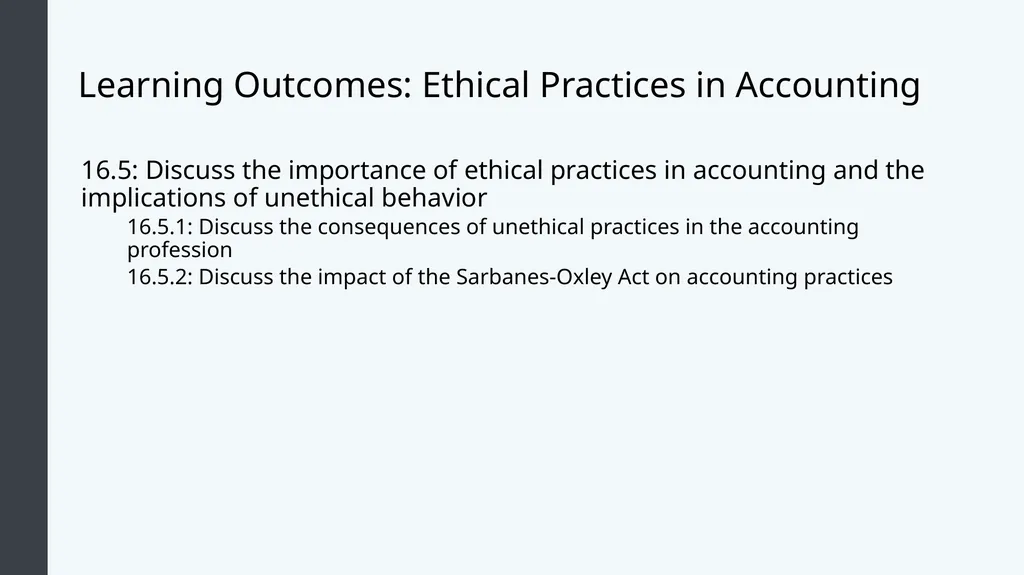 Learning Outcomes: Ethical Practices in Accounting

16.5: Discuss the importance of ethical practices in accounting and the implications of unethical behavior

16.5.1: Discuss the consequences of unethical practices in the accounting profession

16.5.2: Discuss the impact of the Sarbanes-Oxley Act on accounting practices